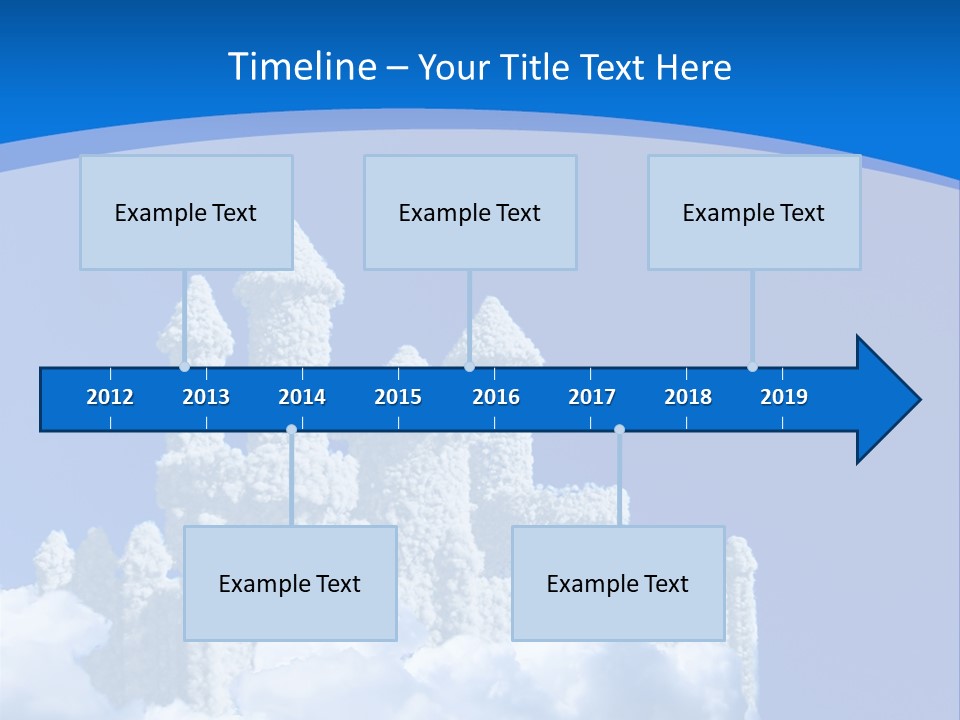 Timeline – Your Title Text Here

Example Text

Example Text

Example Text

2012 2013 2014 2015 2016 2017 2018 2019

Example Text

Example Text